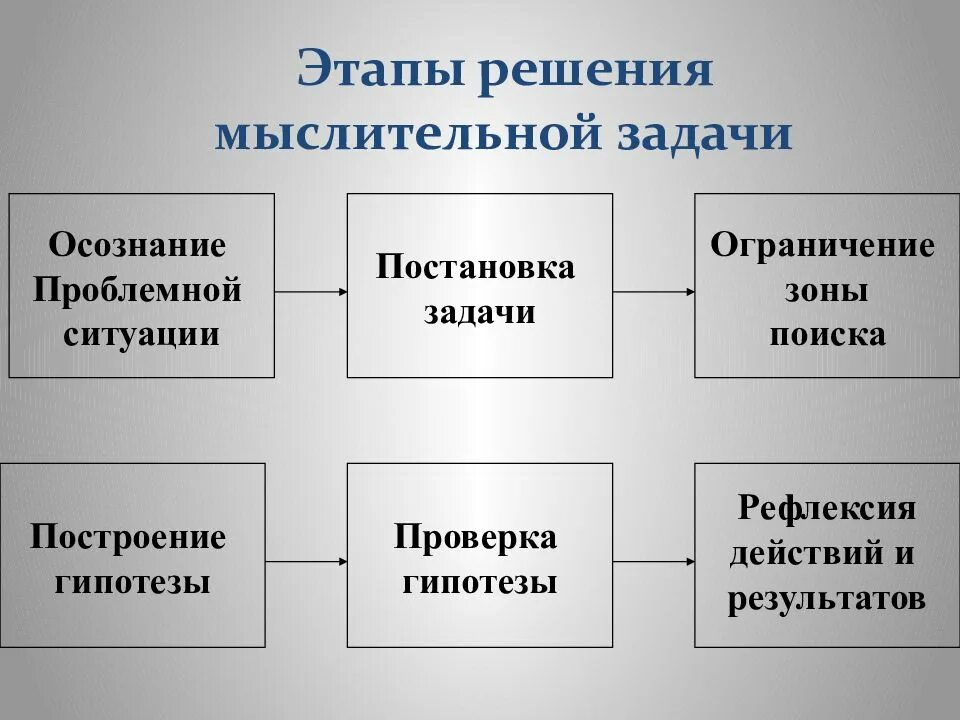 Этапы решения мыслительной задачи

Осознание Проблемной ситуации

Постановка задачи

Ограничение зоны поиска

Построение гипотезы

Проверка гипотезы

Рефлексия действий и результатов